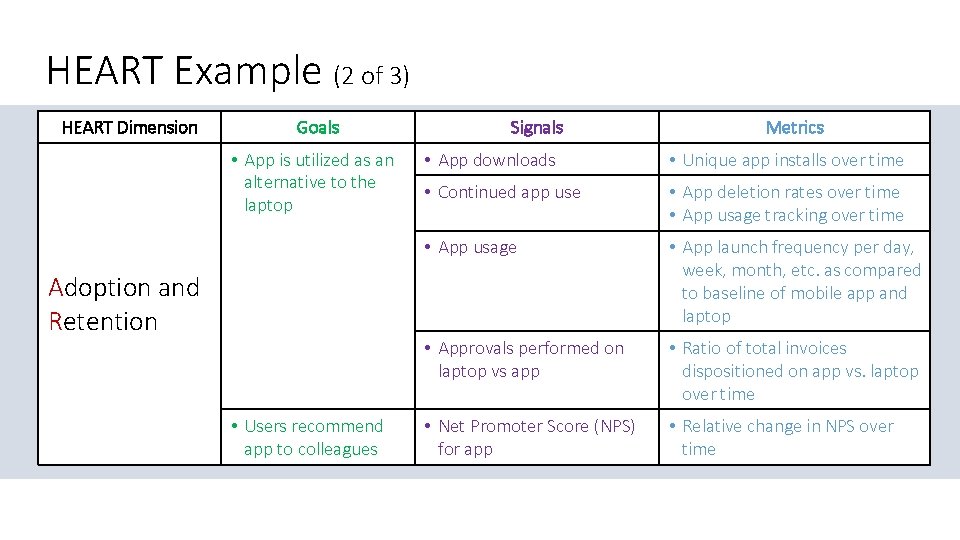 HEART Example (2 of 3)

| HEART Dimension | Goals | Signals | Metrics |
|---|---|---|---|
| Adoption and Retention | • App is utilized as an alternative to the laptop | • App downloads | • Unique app installs over time |
| | | • Continued app use | • App deletion rates over time • App usage tracking over time |
| | | • App usage | • App launch frequency per day, week, month, etc. as compared to baseline of mobile app and laptop |
| | | • Approvals performed on laptop vs app | • Ratio of total invoices dispositioned on app vs. laptop over time |
| | • Users recommend app to colleagues | • Net Promoter Score (NPS) for app | • Relative change in NPS over time |